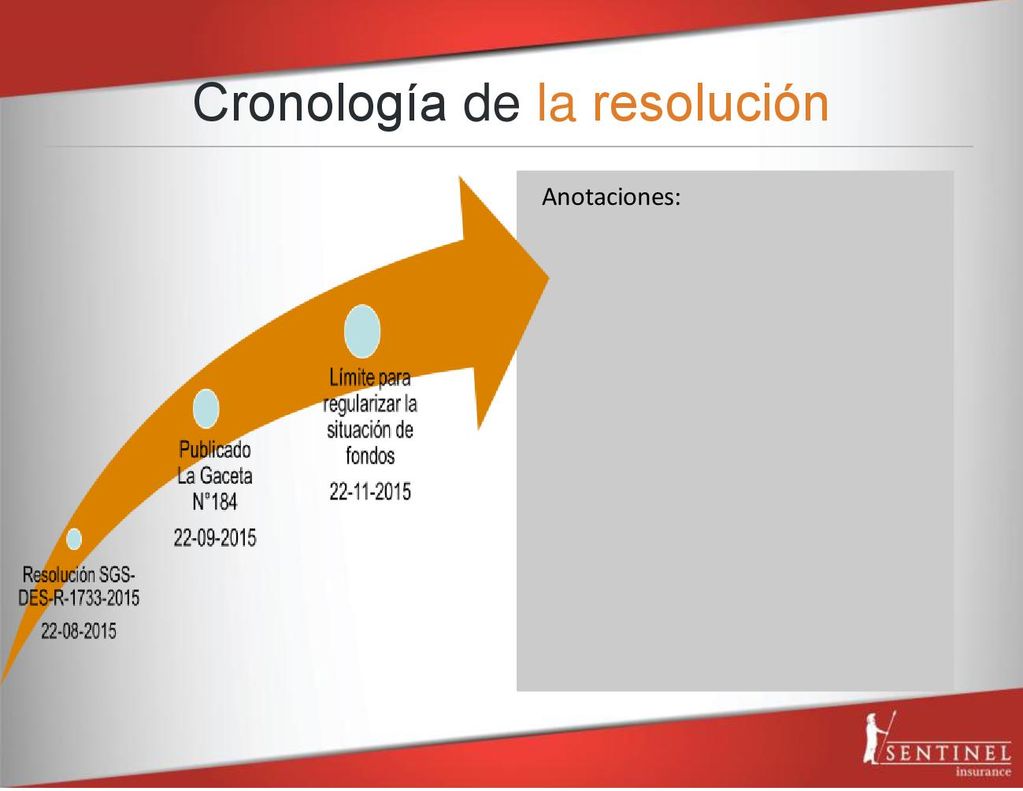 Cronología de la resolución

Resolución SGS-DES-R-1733-2015
22-08-2015

Publicado La Gaceta N°184
22-09-2015

Límite para regularizar la situación de fondos
22-11-2015

Anotaciones:

SENTINEL
insurance